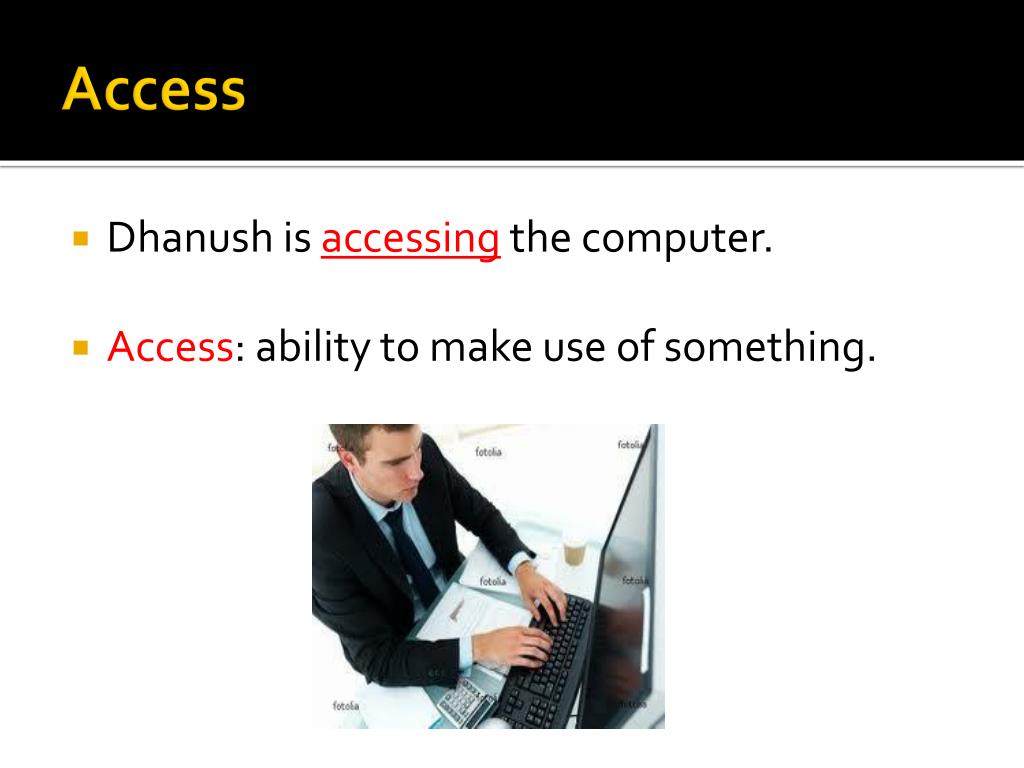 Access

Dhanush is accessing the computer.

Access: ability to make use of something.

fotolia

fotolia

fotolia

fotolia

fotolia

fotolia

fotolia